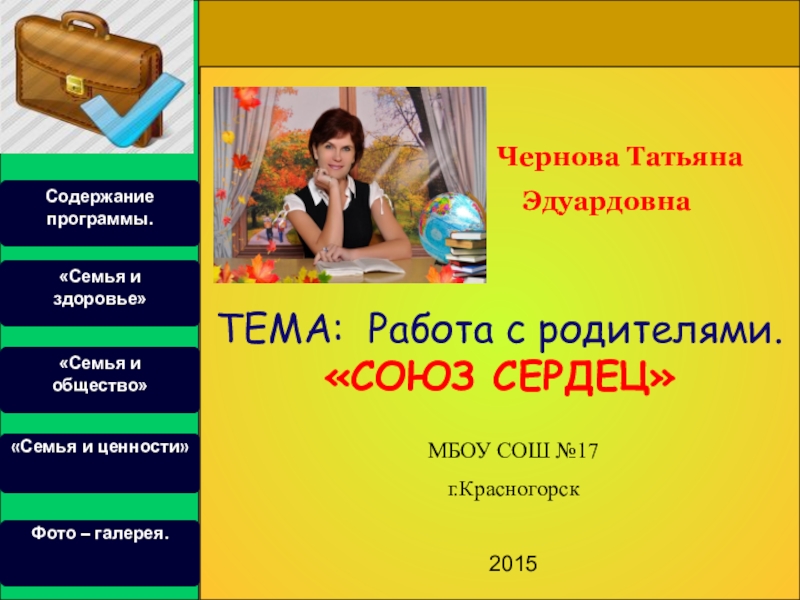 Содержание программы.

«Семья и здоровье»

«Семья и общество»

«Семья и ценности»

Фото – галерея.

Чернова Татьяна Эдуардовна

ТЕМА: Работа с родителями.
«СОЮЗ СЕРДЕЦ»

МБОУ СОШ №17

г.Красногорск

2015